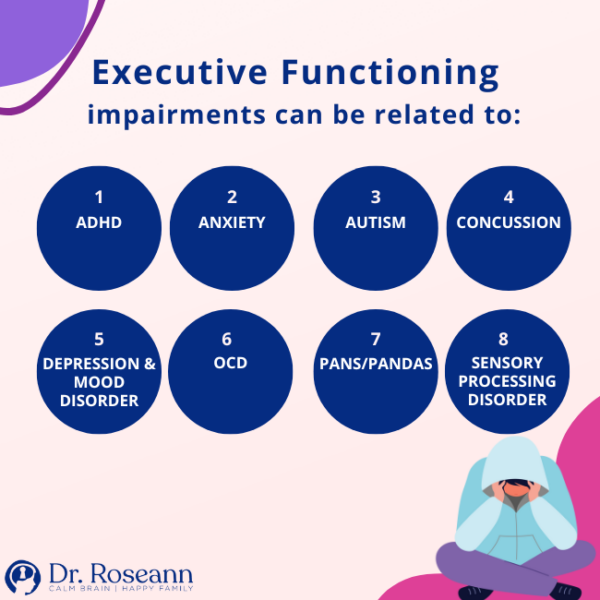 Executive Functioning
impairments can be related to:

1
ADHD

2
ANXIETY

3
AUTISM

4
CONCUSSION

5
DEPRESSION & MOOD DISORDER

6
OCD

7
PANS/PANDAS

8
SENSORY PROCESSING DISORDER

Dr. Roseann
CALM BRAIN | HAPPY FAMILY